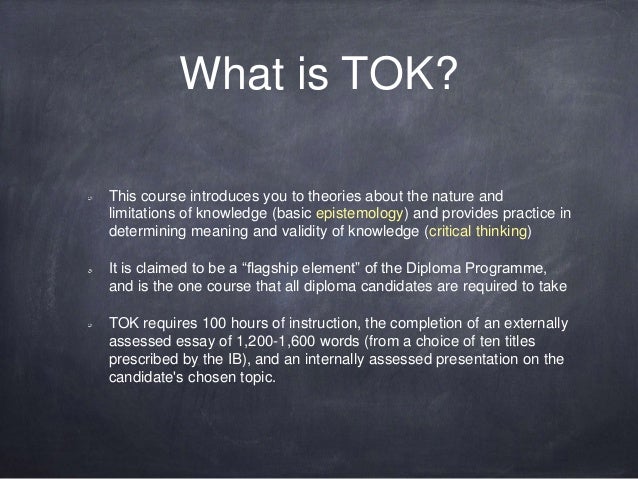 What is TOK?

This course introduces you to theories about the nature and limitations of knowledge (basic epistemology) and provides practice in determining meaning and validity of knowledge (critical thinking)

It is claimed to be a “flagship element” of the Diploma Programme, and is the one course that all diploma candidates are required to take

TOK requires 100 hours of instruction, the completion of an externally assessed essay of 1,200-1,600 words (from a choice of ten titles prescribed by the IB), and an internally assessed presentation on the candidate's chosen topic.